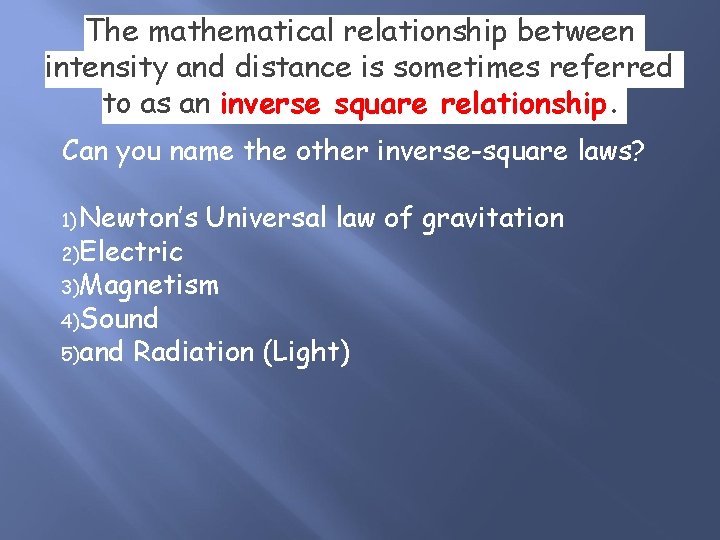 The mathematical relationship between intensity and distance is sometimes referred to as an inverse square relationship.

Can you name the other inverse-square laws?

1) Newton's Universal law of gravitation
2) Electric
3) Magnetism
4) Sound
5) and Radiation (Light)